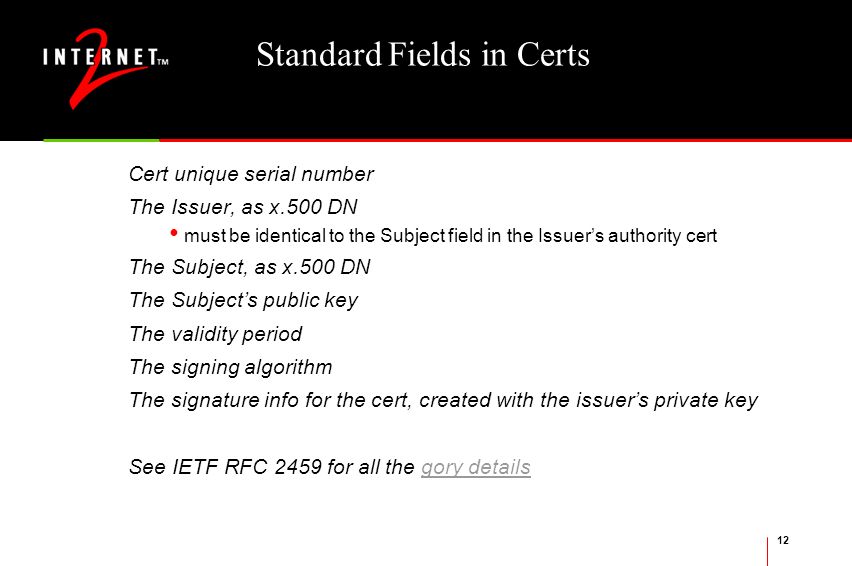 INTERNET™ 2

Standard Fields in Certs

Cert unique serial number

The Issuer, as x.500 DN

• must be identical to the Subject field in the Issuer's authority cert

The Subject, as x.500 DN

The Subject's public key

The validity period

The signing algorithm

The signature info for the cert, created with the issuer's private key

See IETF RFC 2459 for all the gory details

12